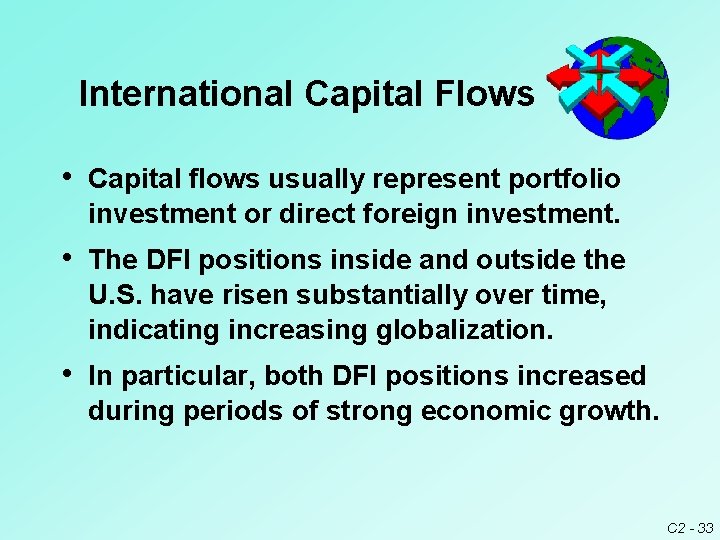 International Capital Flows

• Capital flows usually represent portfolio investment or direct foreign investment.

• The DFI positions inside and outside the U.S. have risen substantially over time, indicating increasing globalization.

• In particular, both DFI positions increased during periods of strong economic growth.

C2 - 33